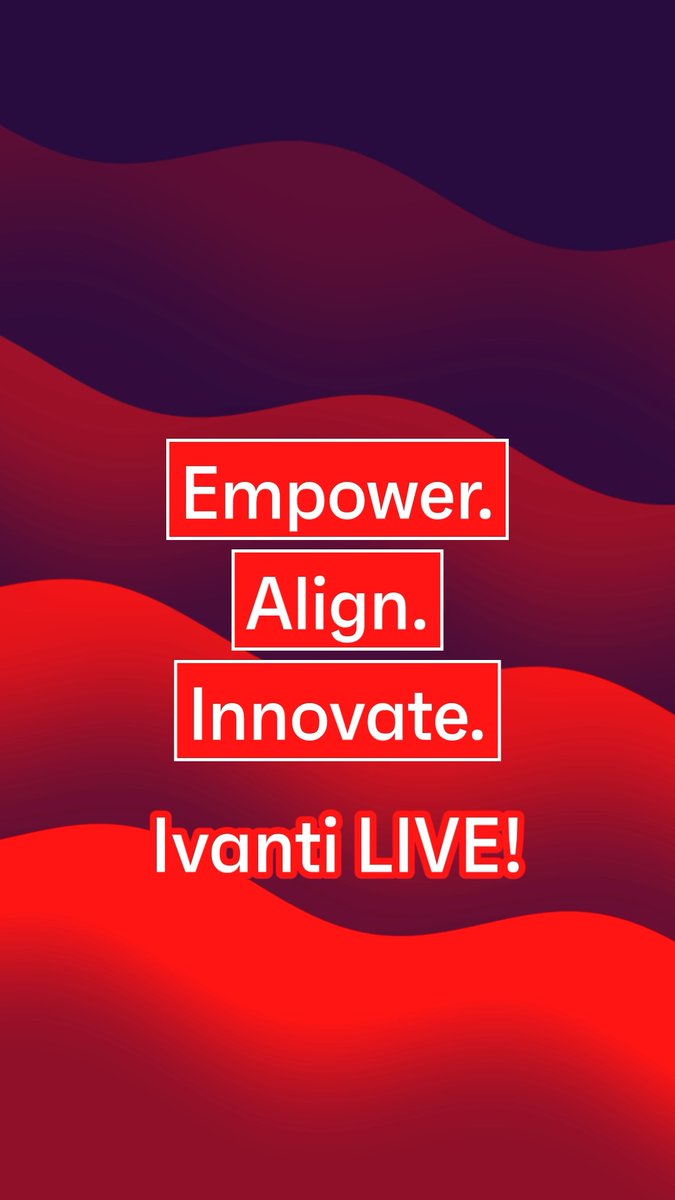 Empower.
Align.
Innovate.
Ivanti LIVE!